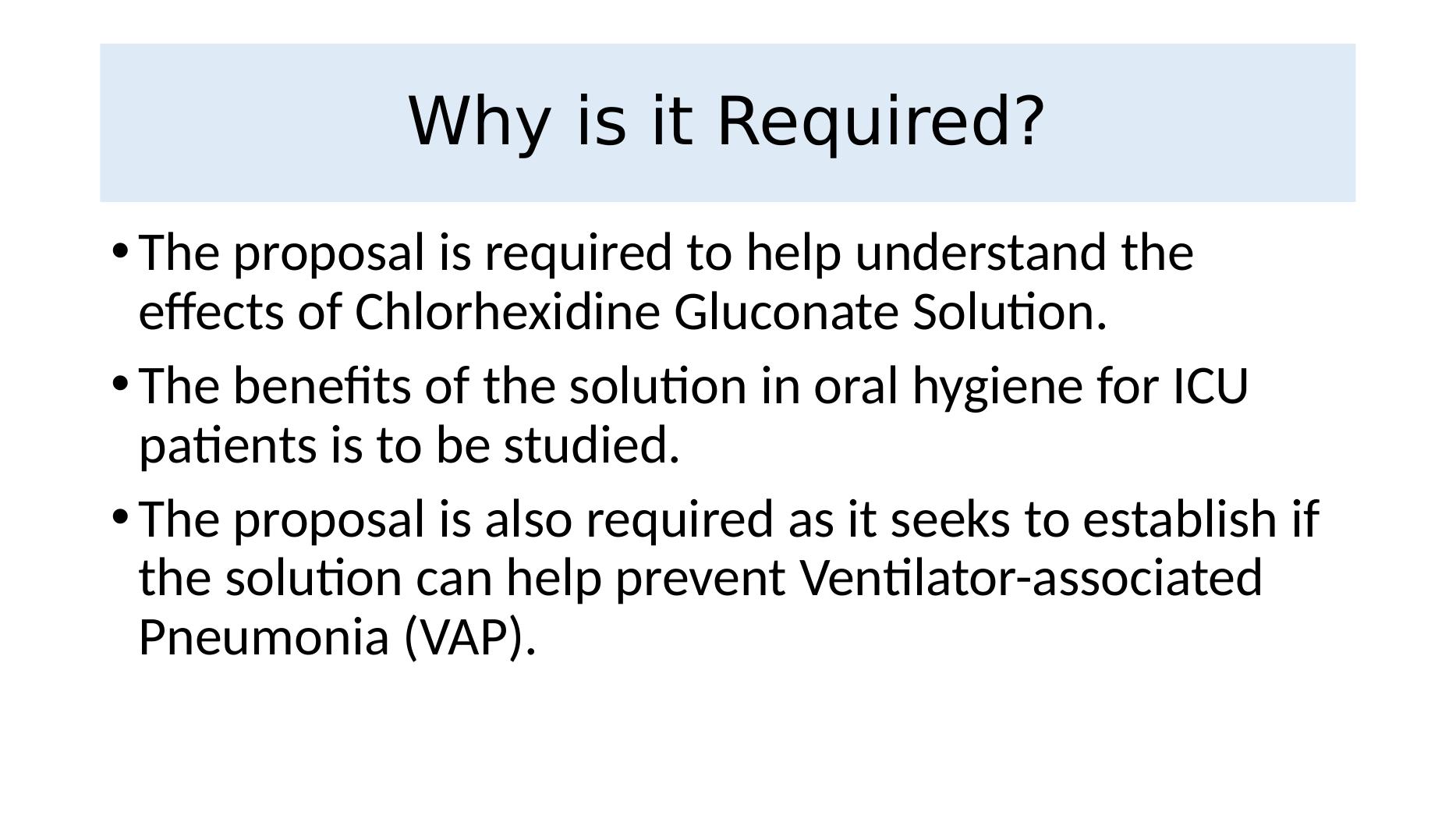 Why is it Required?

• The proposal is required to help understand the effects of Chlorhexidine Gluconate Solution.

• The benefits of the solution in oral hygiene for ICU patients is to be studied.

• The proposal is also required as it seeks to establish if the solution can help prevent Ventilator-associated Pneumonia (VAP).